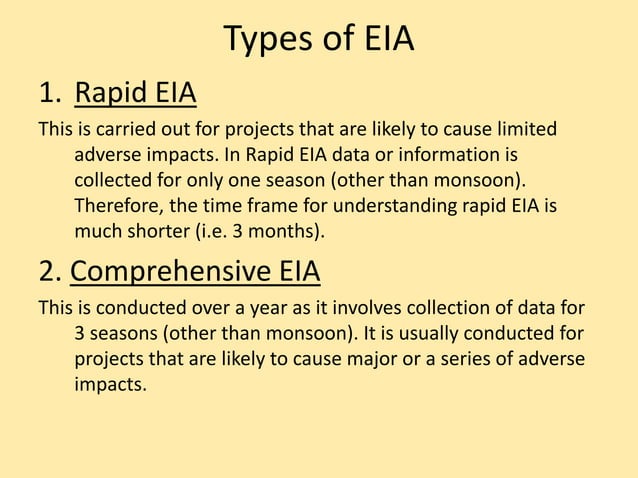 Types of EIA

1. Rapid EIA

This is carried out for projects that are likely to cause limited adverse impacts. In Rapid EIA data or information is collected for only one season (other than monsoon). Therefore, the time frame for understanding rapid EIA is much shorter (i.e. 3 months).

2. Comprehensive EIA

This is conducted over a year as it involves collection of data for 3 seasons (other than monsoon). It is usually conducted for projects that are likely to cause major or a series of adverse impacts.